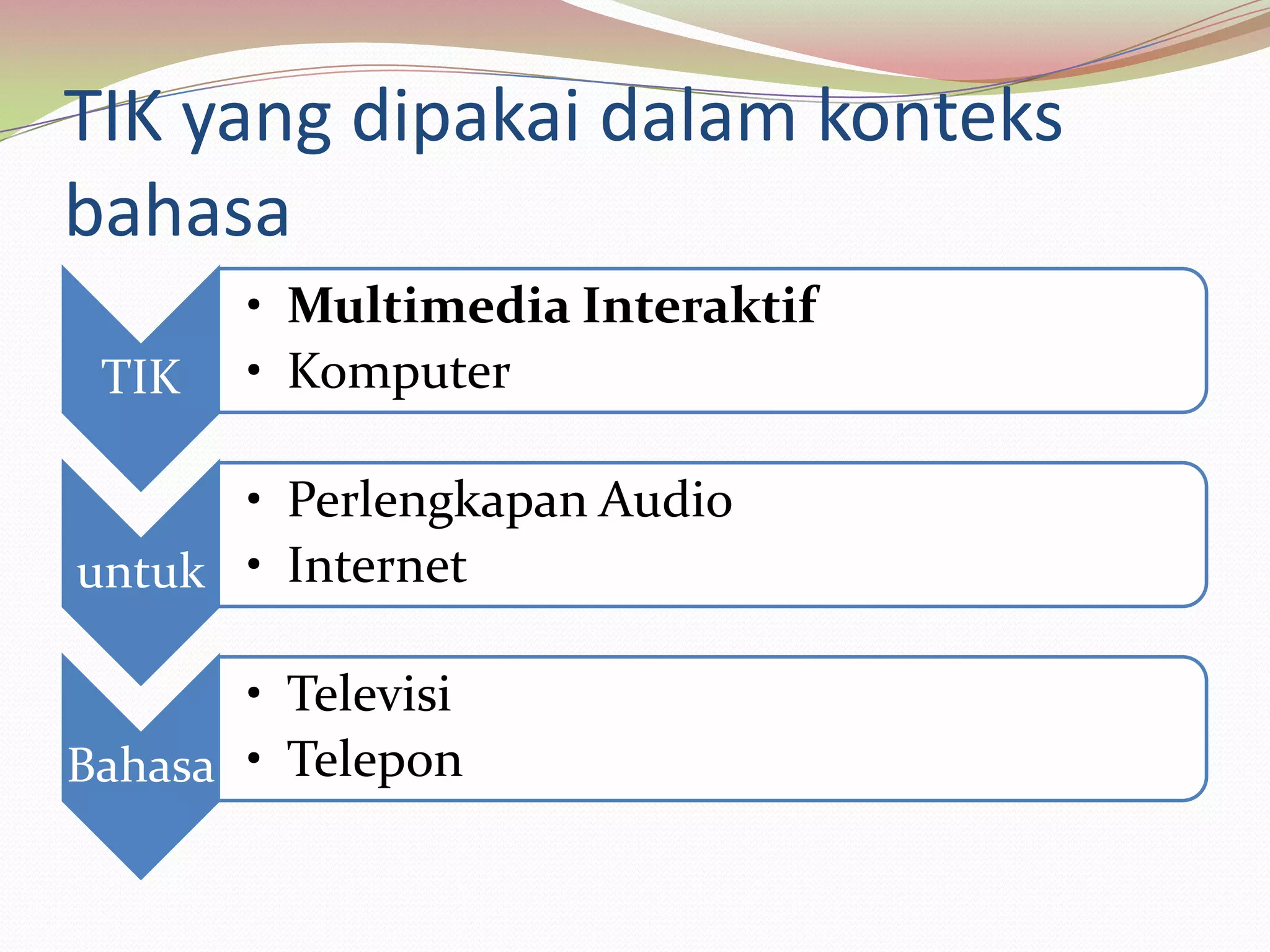 TIK yang dipakai dalam konteks bahasa

TIK

• Multimedia Interaktif
• Komputer

untuk

• Perlengkapan Audio
• Internet

Bahasa

• Televisi
• Telepon